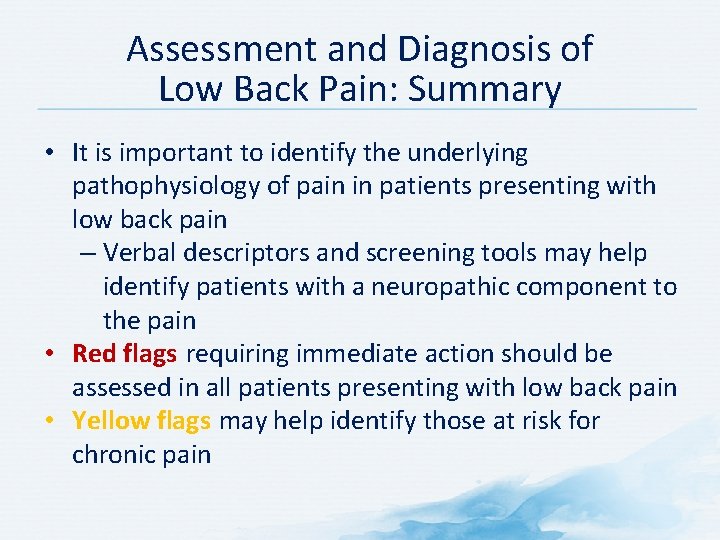 Assessment and Diagnosis of Low Back Pain: Summary

• It is important to identify the underlying pathophysiology of pain in patients presenting with low back pain
– Verbal descriptors and screening tools may help identify patients with a neuropathic component to the pain
• Red flags requiring immediate action should be assessed in all patients presenting with low back pain
• Yellow flags may help identify those at risk for chronic pain